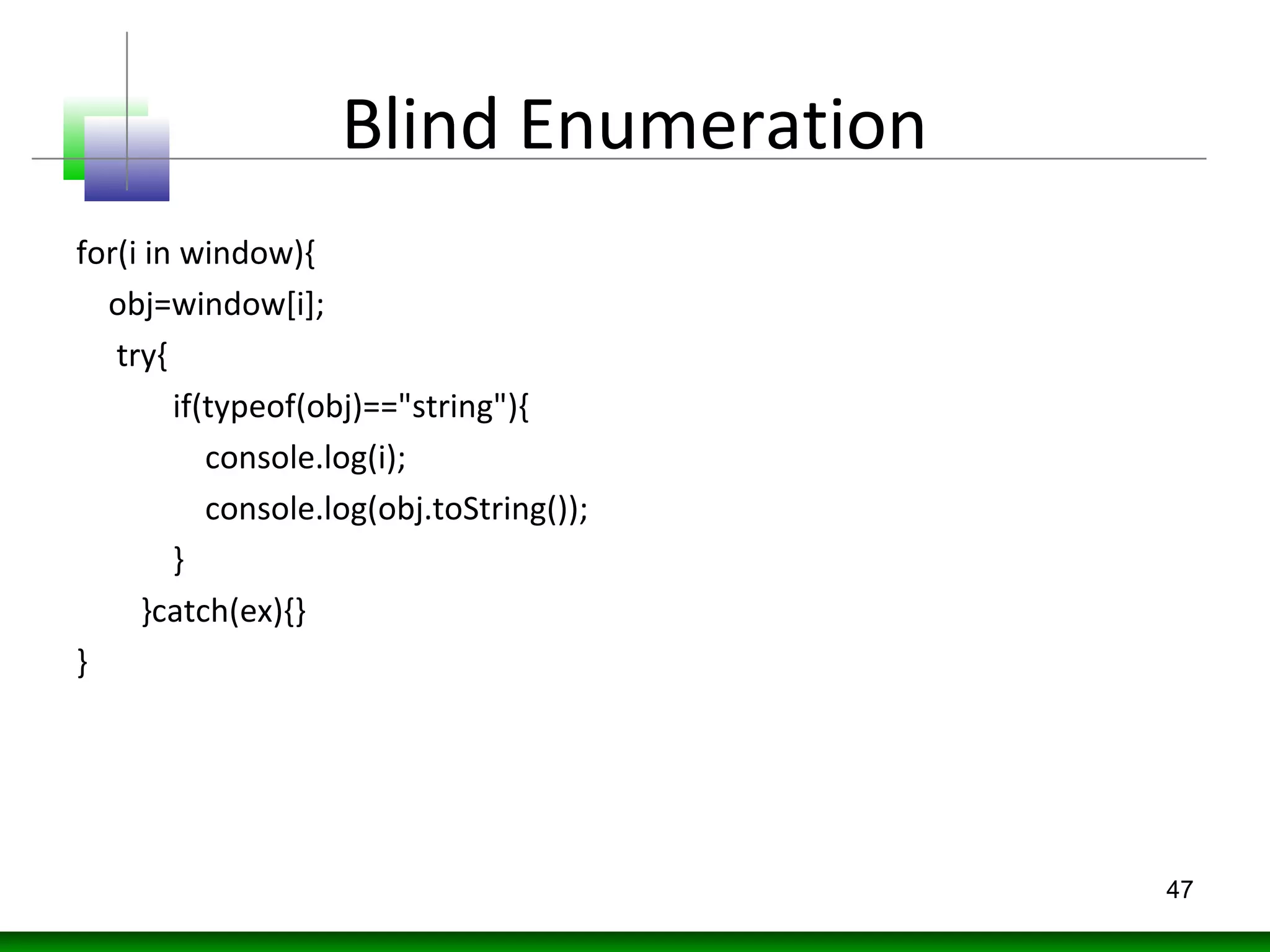 Blind Enumeration

for(i in window){
    obj=window[i];
     try{
            if(typeof(obj)=="string"){
                console.log(i);
                console.log(obj.toString());
            }
        }catch(ex){}
}

47